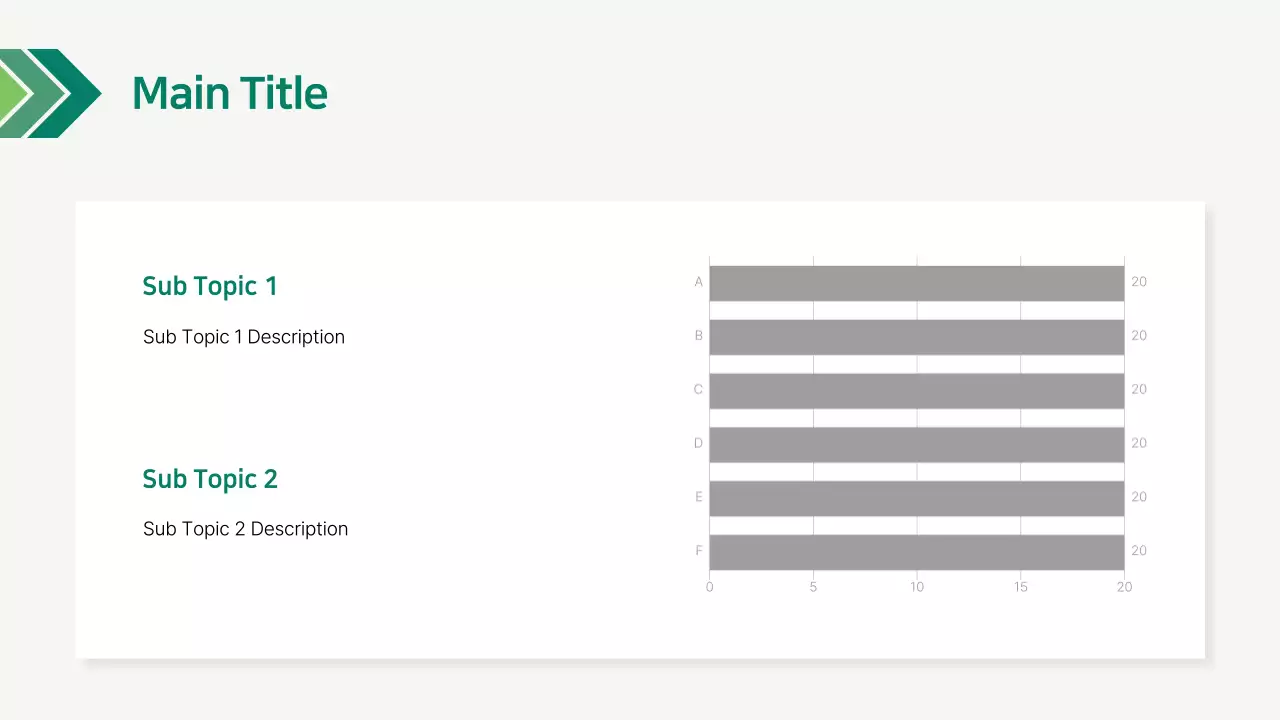 Main Title

Sub Topic 1

Sub Topic 1 Description

Sub Topic 2

Sub Topic 2 Description

A 20
B 20
C 20
D 20
E 20
F 20

0 5 10 15 20